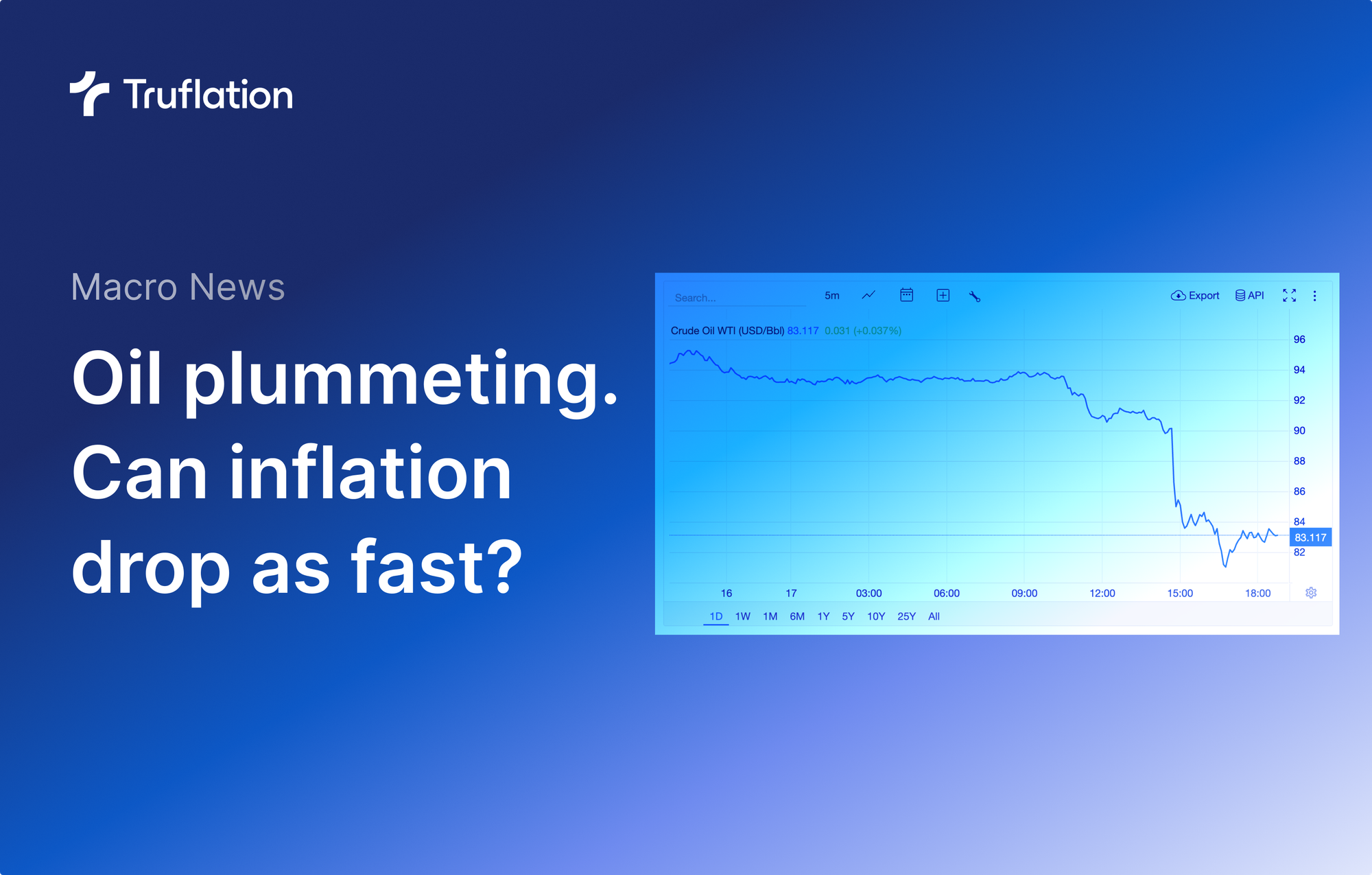 Truflation

Macro News

Oil plummeting. Can inflation drop as fast?

Search... 5m Export API

Crude Oil WTI (USD/Bbl) 83.117 0.031 (+0.037%)

96
94
92
90
88
86
84
83.117
82

16 17 03:00 06:00 09:00 12:00 15:00 18:00

1D 1W 1M 6M 1Y 5Y 10Y 25Y All